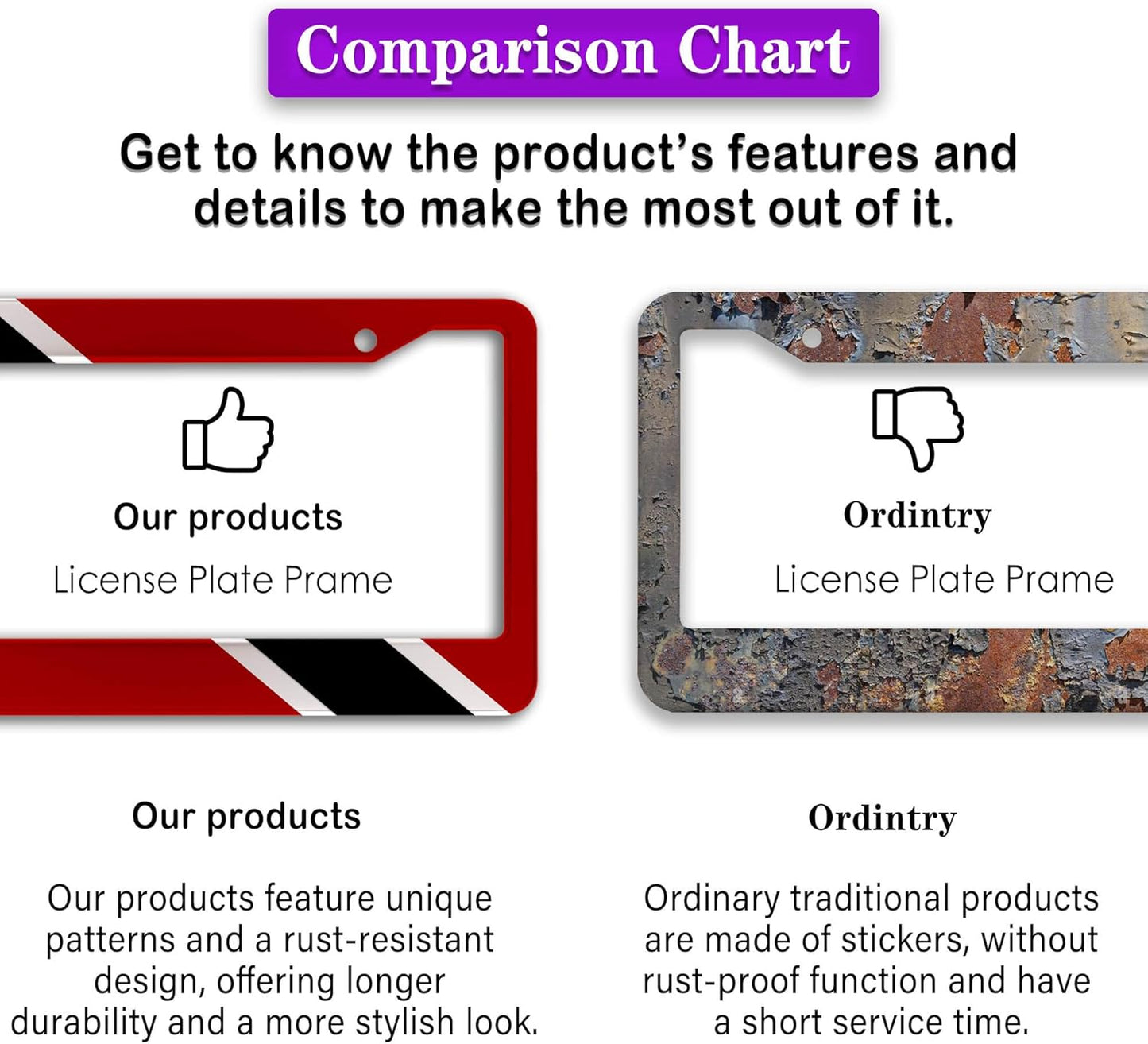 Comparison Chart

Get to know the product's features and details to make the most out of it.

Our products

License Plate Prame

Ordintry

License Plate Prame

Our products

Our products feature unique patterns and a rust-resistant design, offering longer durability and a more stylish look.

Ordintry

Ordinary traditional products are made of stickers, without rust-proof function and have a short service time.